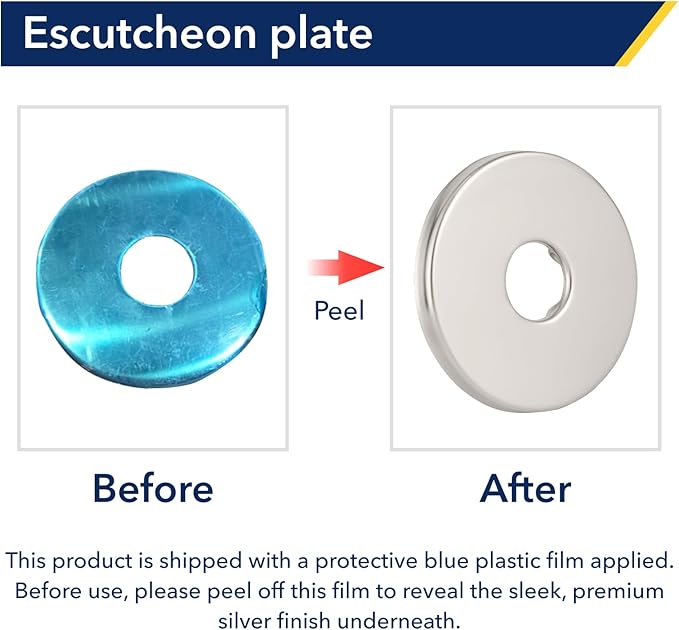 Escutcheon plate

Peel

Before

After

This product is shipped with a protective blue plastic film applied. Before use, please peel off this film to reveal the sleek, premium silver finish underneath.